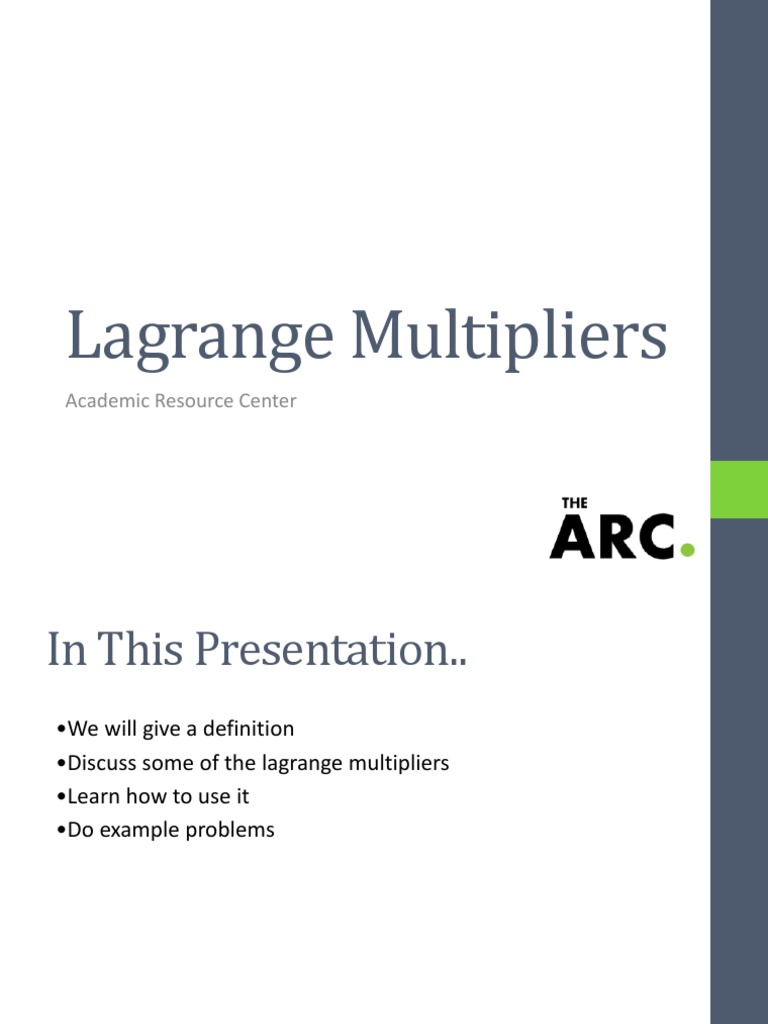 Lagrange Multipliers

Academic Resource Center

THE ARC.

In This Presentation..

•We will give a definition
•Discuss some of the lagrange multipliers
•Learn how to use it
•Do example problems